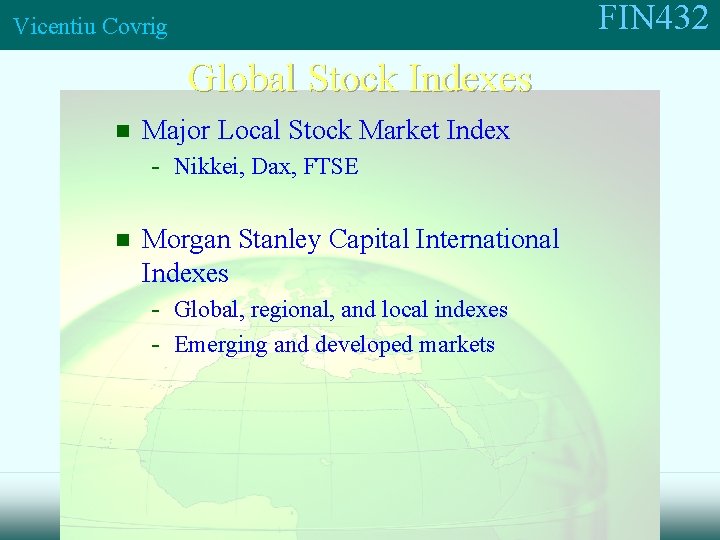 Vicentiu Covrig

FIN432

Global Stock Indexes

Major Local Stock Market Index
- Nikkei, Dax, FTSE

Morgan Stanley Capital International Indexes
- Global, regional, and local indexes
- Emerging and developed markets